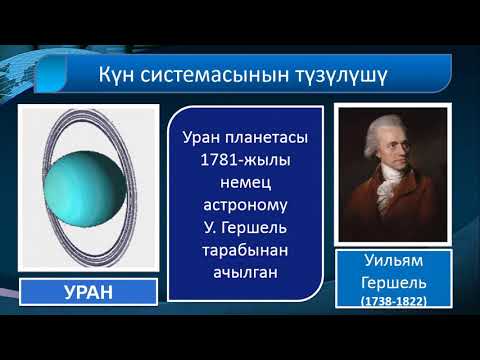 Күн системасынын түзүлүшү

УРАН

Уран планетасы 1781-жылы немец астроному У. Гершель тарабынан ачылган

Уильям Гершель (1738-1822)